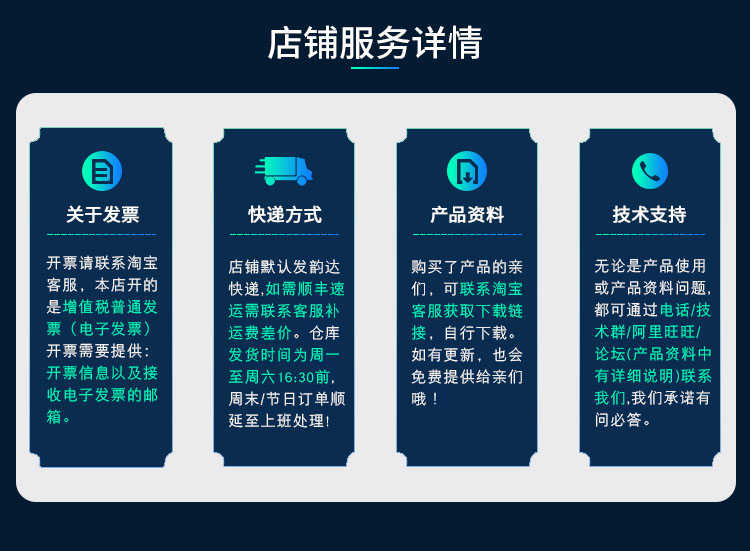 店铺服务详情

关于发票

开票请联系淘宝客服，本店开的是增值税普通发票（电子发票）开票需要提供：开票信息以及接收电子发票的邮箱。

快递方式

店铺默认发韵达快递，如需顺丰速运需联系客服补运费差价。仓库发货时间为周一至周六16:30前，周末/节日订单顺延至上班处理！

产品资料

购买了产品的亲们，可联系淘宝客服获取下载链接，自行下载。如有更新，也会免费提供给亲们哦！

技术支持

无论是产品使用或产品资料问题，都可通过电话/技术群/阿里旺旺/论坛(产品资料中有详细说明)联系我们,我们承诺有问必答。